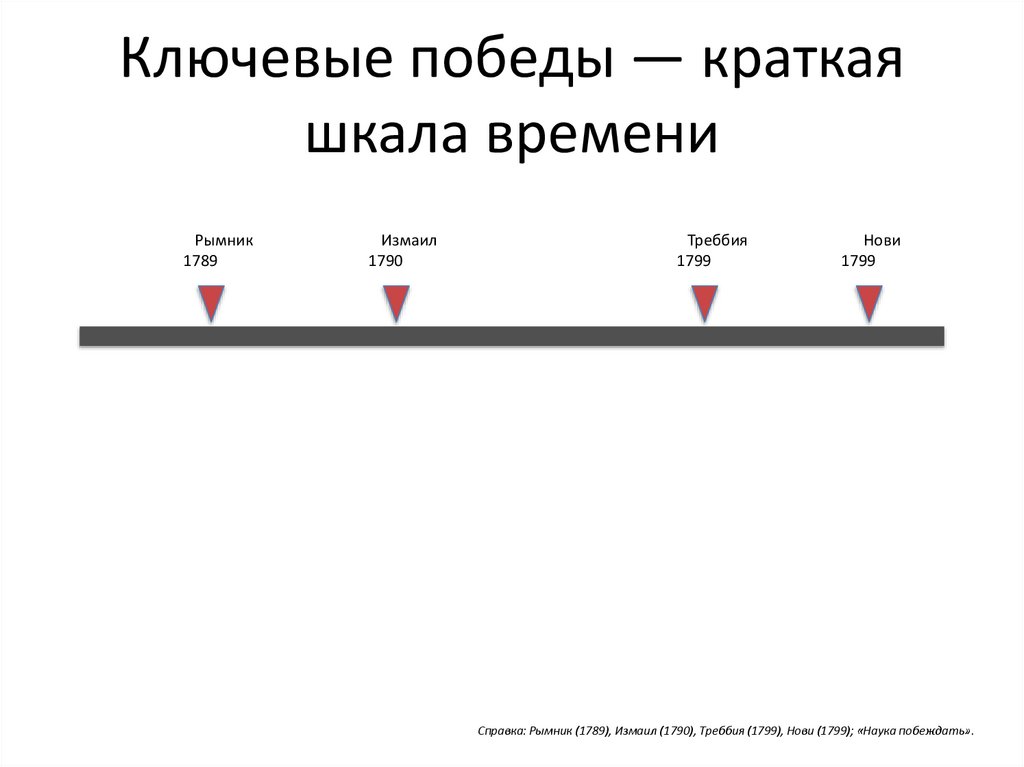 Ключевые победы — краткая шкала времени

Рымник
1789

Измаил
1790

Треббия
1799

Нови
1799

Справка: Рымник (1789), Измаил (1790), Треббия (1799), Нови (1799); «Наука побеждать».